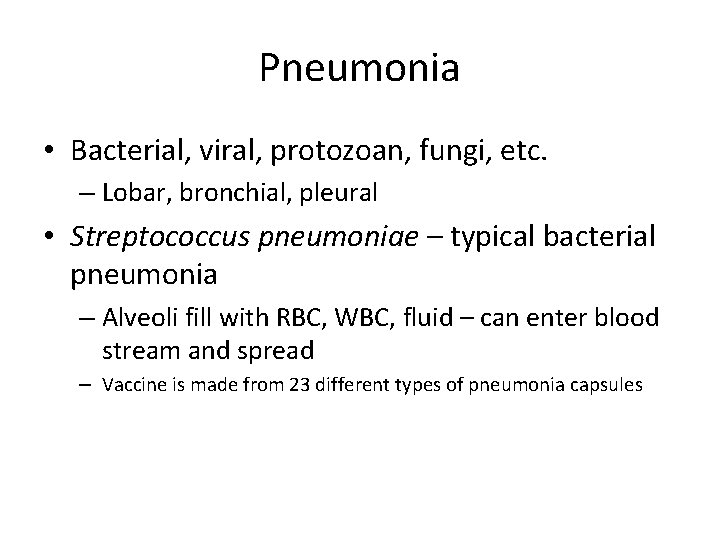 Pneumonia

• Bacterial, viral, protozoan, fungi, etc.
– Lobar, bronchial, pleural

• Streptococcus pneumoniae – typical bacterial pneumonia
– Alveoli fill with RBC, WBC, fluid – can enter blood stream and spread
– Vaccine is made from 23 different types of pneumonia capsules